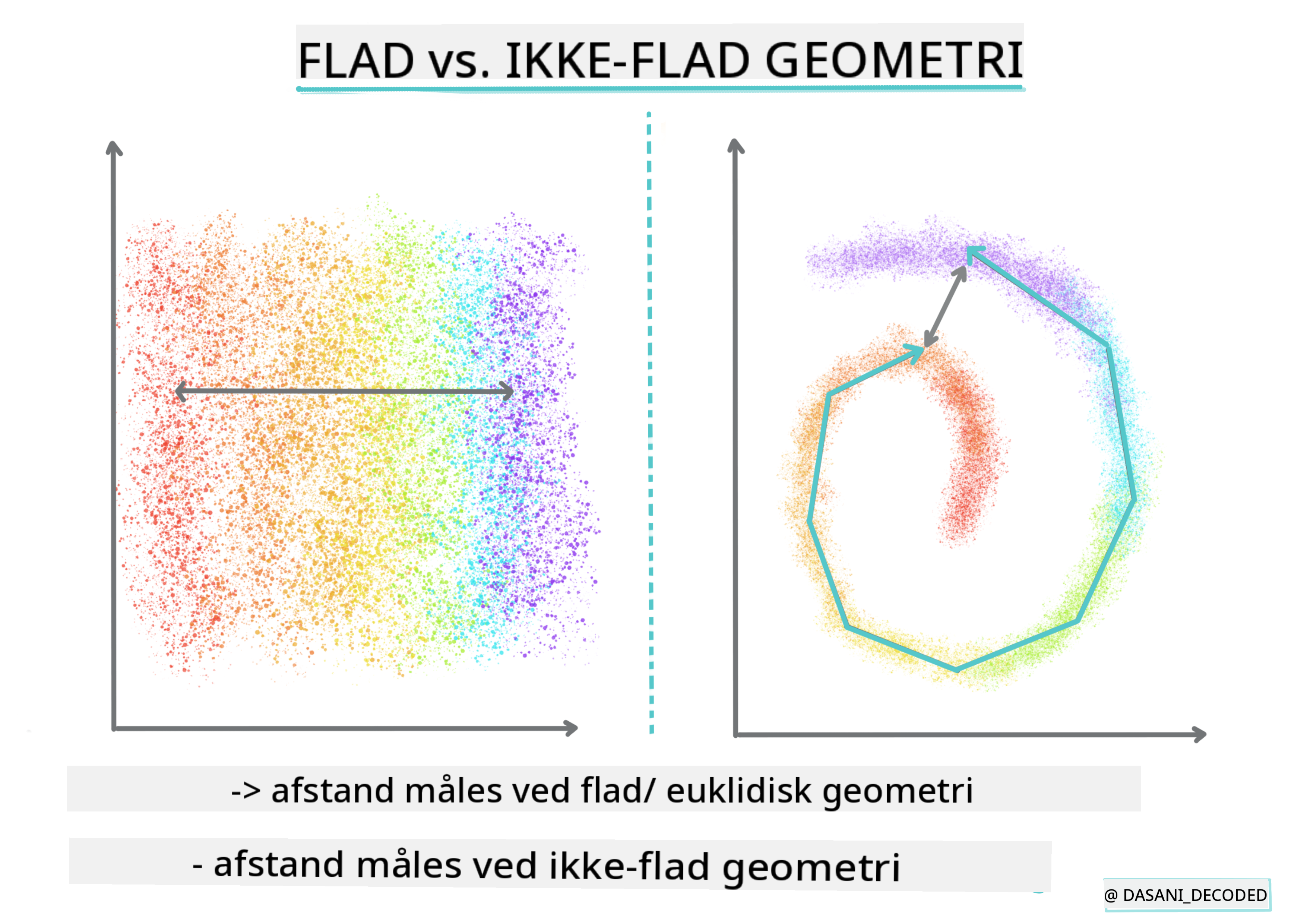 FLAD vs. IKKE-FLAD GEOMETRI

-> afstand måles ved flad/ euklidisk geometri

- afstand måles ved ikke-flad geometri

@ DASANI_DECODED